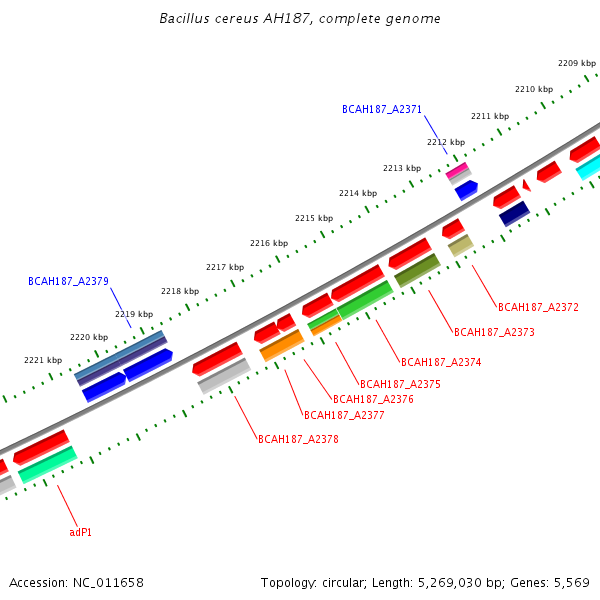 Bacillus cereus AH187, complete genome

2209 kbp
2210 kbp
2211 kbp
2212 kbp
2213 kbp
2214 kbp
2215 kbp
2216 kbp
2217 kbp
2218 kbp
2219 kbp
2220 kbp
2221 kbp

BCAH187_A2371
BCAH187_A2379

BCAH187_A2372
BCAH187_A2373
BCAH187_A2374
BCAH187_A2375
BCAH187_A2376
BCAH187_A2377
BCAH187_A2378
adP1

Accession: NC_011658

Topology: circular; Length: 5,269,030 bp; Genes: 5,569